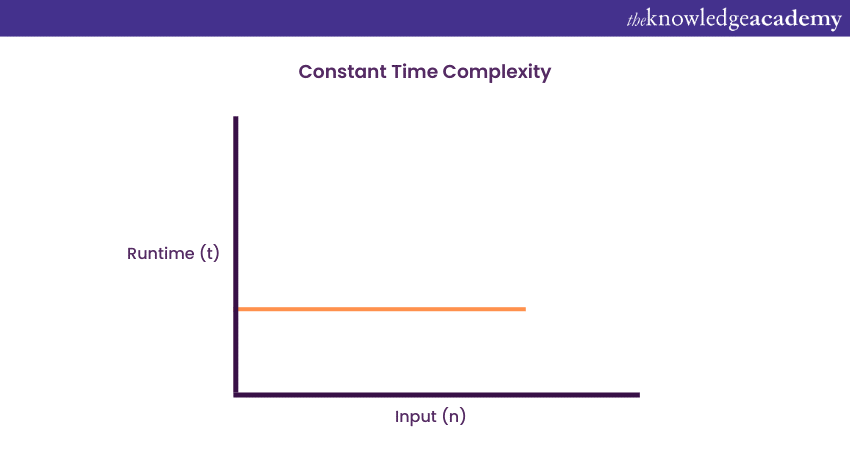 theknowledgeacademy

Constant Time Complexity

Runtime (t)

Input (n)